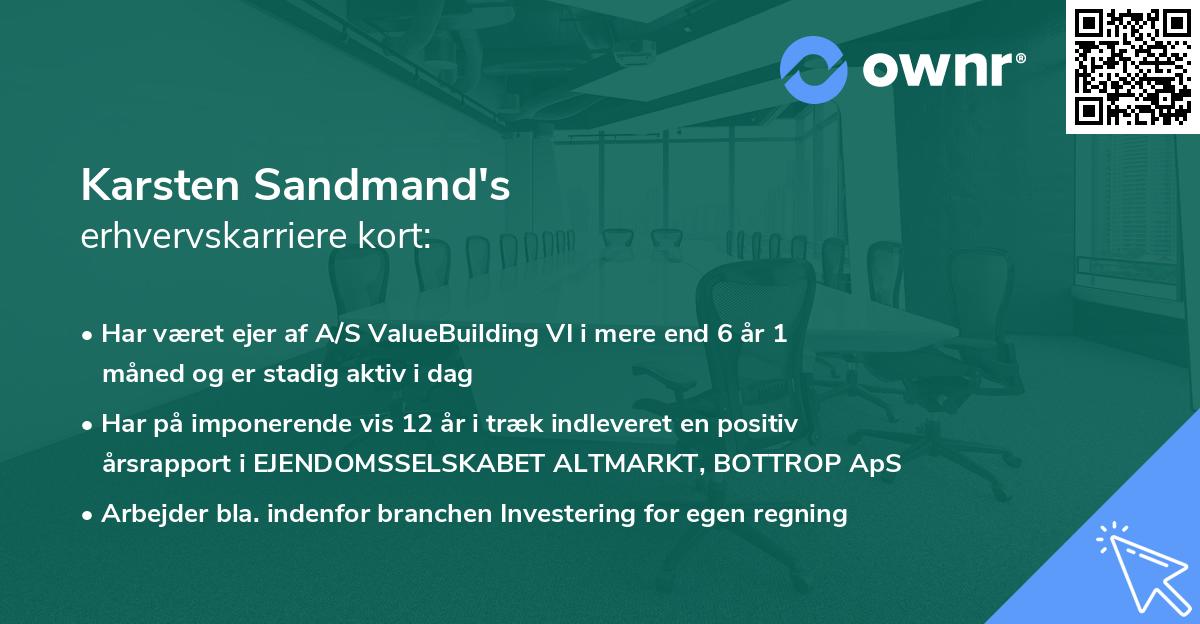 ownr®

Karsten Sandmand's
erhvervskarriere kort:

• Har været ejer af A/S ValueBuilding VI i mere end 6 år 1 måned og er stadig aktiv i dag

• Har på imponerende vis 12 år i træk indleveret en positiv årsrapport i EJENDOMSSELSKABET ALTMARKT, BOTTROP ApS

• Arbejder bla. indenfor branchen Investering for egen regning